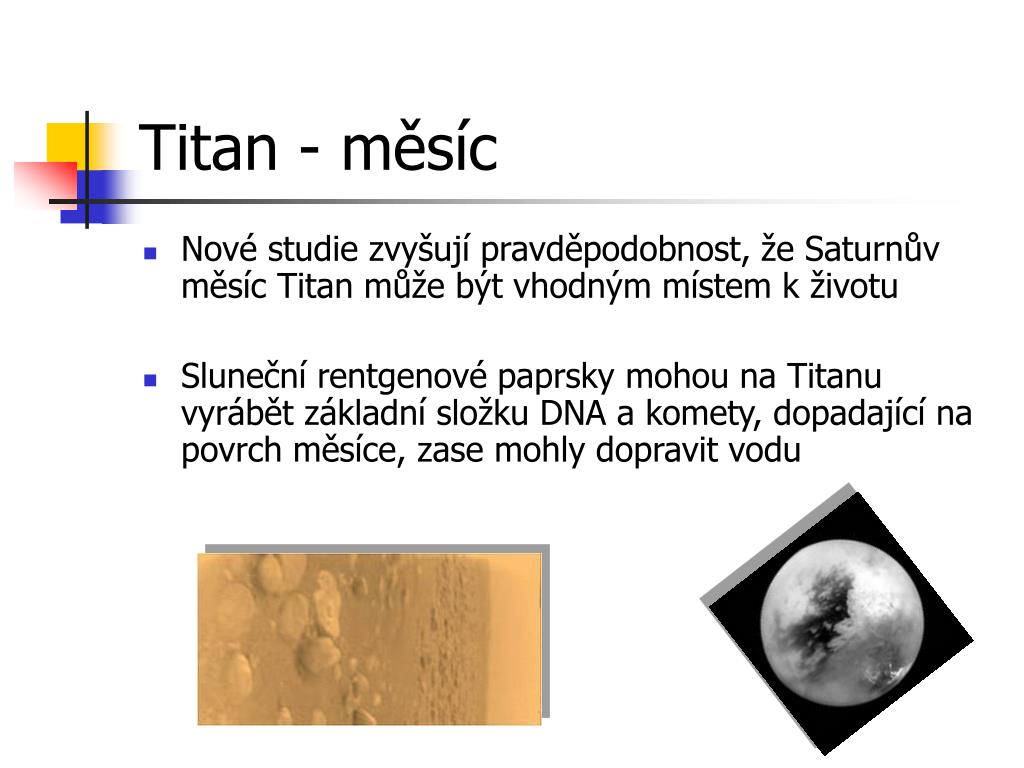 Titan - měsíc

Nové studie zvyšují pravděpodobnost, že Saturnův měsíc Titan může být vhodným místem k životu

Sluneční rentgenové paprsky mohou na Titanu vyrábět základní složku DNA a komety, dopadající na povrch měsíce, zase mohly dopravit vodu